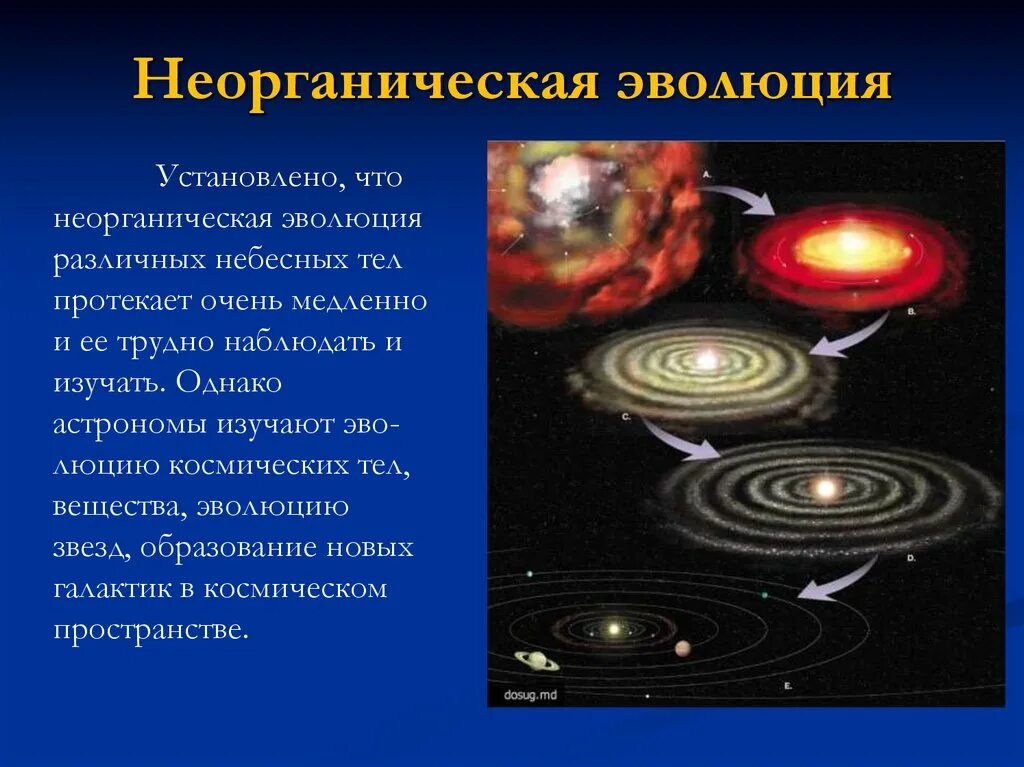 Неорганическая эволюция

Установлено, что неорганическая эволюция различных небесных тел протекает очень медленно и ее трудно наблюдать и изучать. Однако астрономы изучают эволюцию космических тел, вещества, эволюцию звезд, образование новых галактик в космическом пространстве.

A.

B.

C.

D.

E.

dosug.md